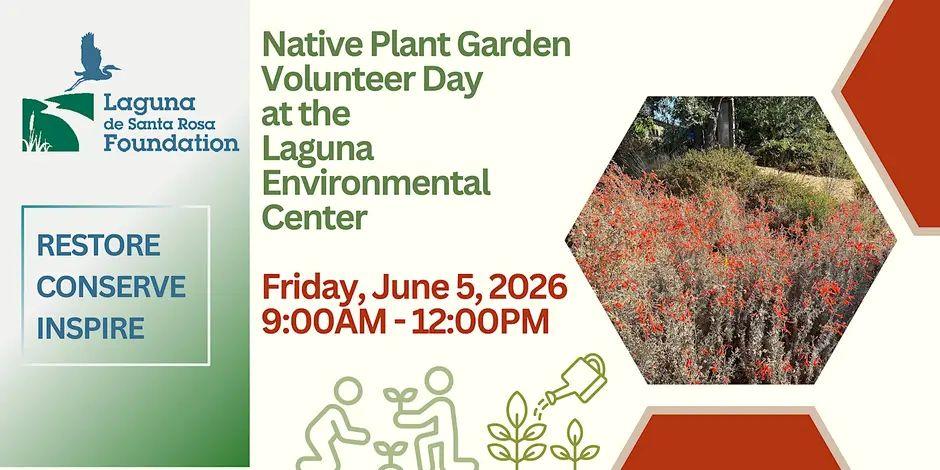 Laguna de Santa Rosa Foundation

RESTORE
CONSERVE
INSPIRE

Native Plant Garden Volunteer Day at the Laguna Environmental Center

Friday, June 5, 2026
9:00AM - 12:00PM